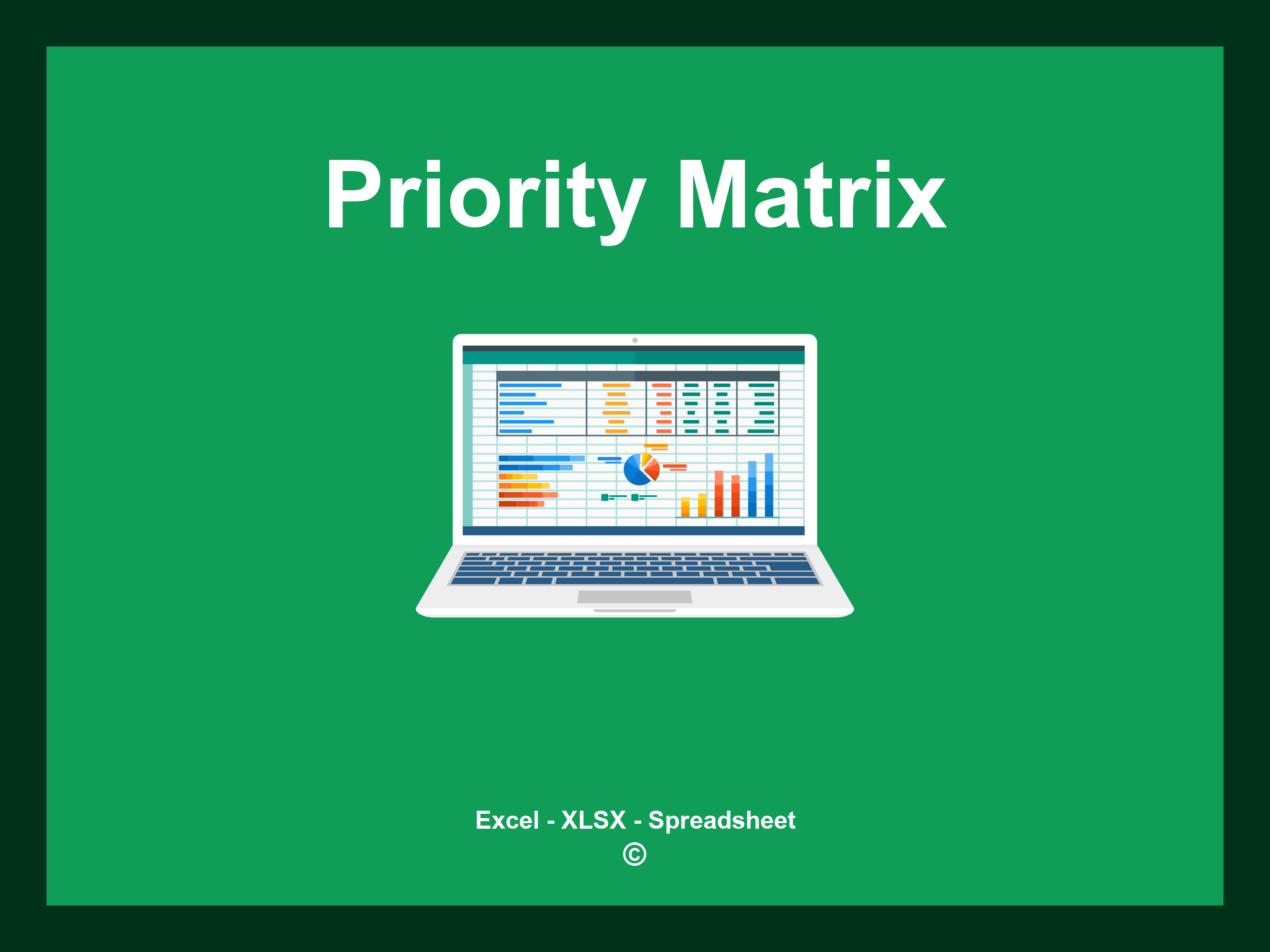 Priority Matrix

Excel - XLSX - Spreadsheet
©